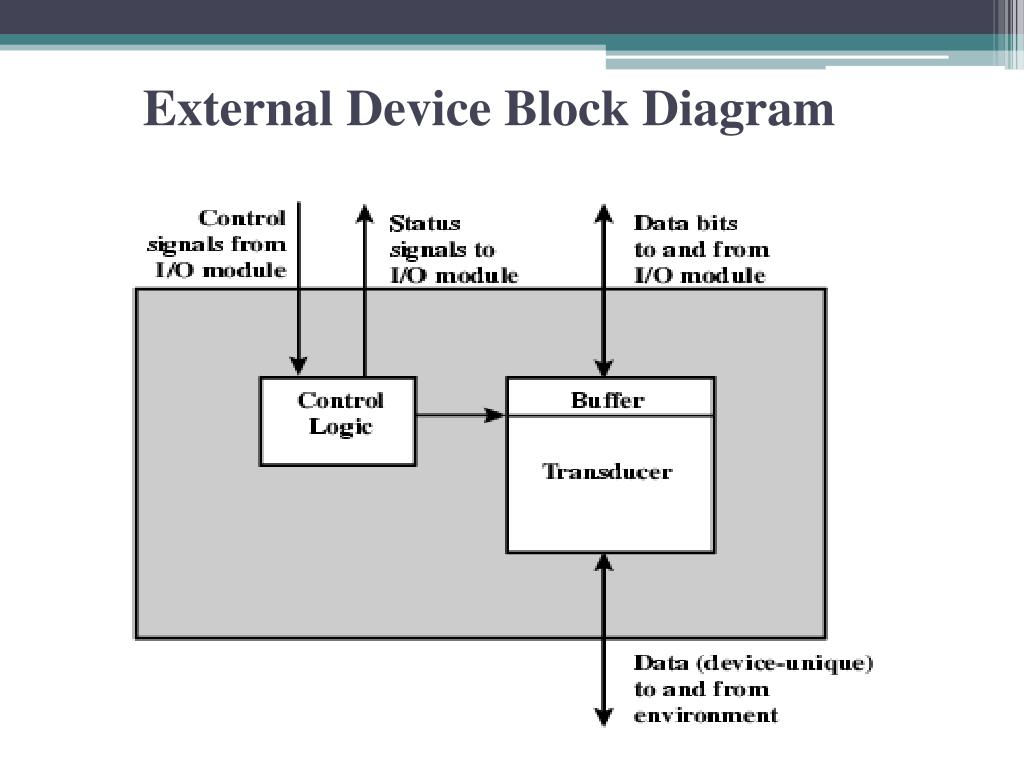 External Device Block Diagram

Control signals from I/O module

Status signals to I/O module

Data bits to and from I/O module

Control Logic

Buffer

Transducer

Data (device-unique) to and from environment